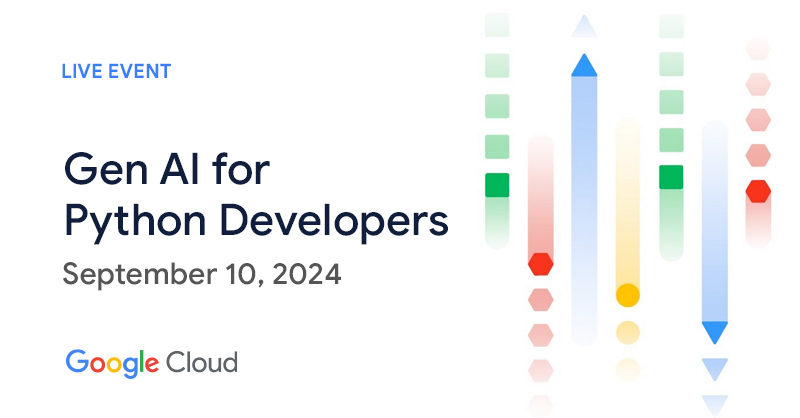 LIVE EVENT

Gen AI for Python Developers

September 10, 2024

Google Cloud